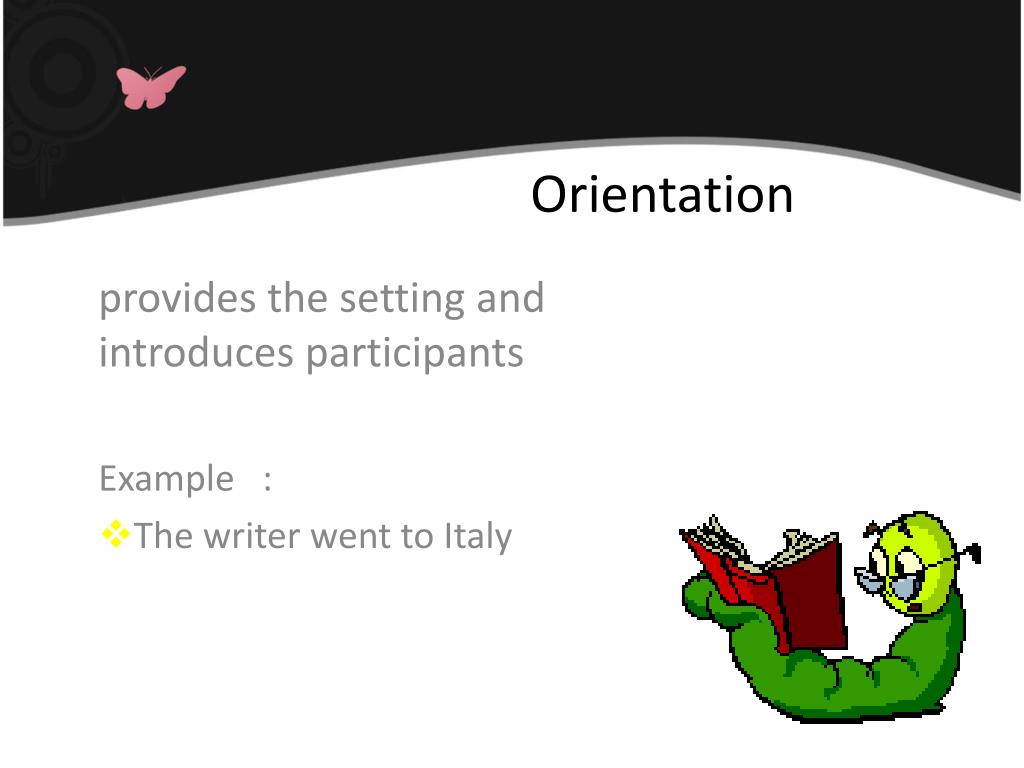 Orientation

provides the setting and introduces participants

Example :

❖The writer went to Italy